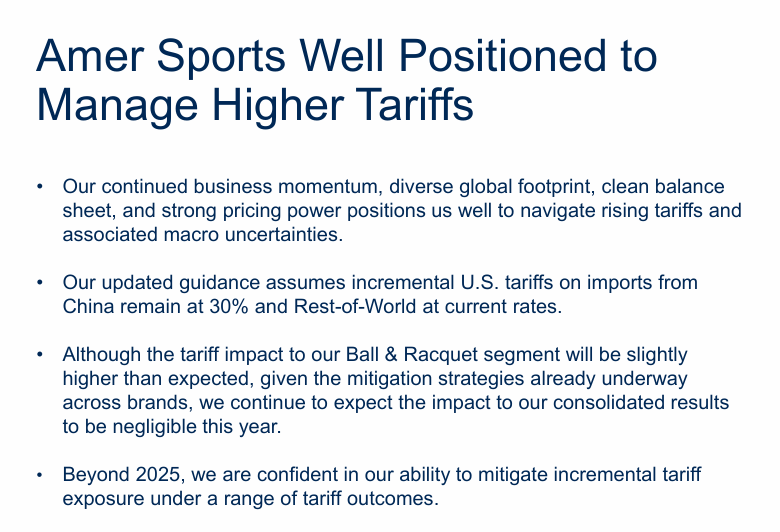 Amer Sports Well Positioned to Manage Higher Tariffs

• Our continued business momentum, diverse global footprint, clean balance sheet, and strong pricing power positions us well to navigate rising tariffs and associated macro uncertainties.

• Our updated guidance assumes incremental U.S. tariffs on imports from China remain at 30% and Rest-of-World at current rates.

• Although the tariff impact to our Ball & Racquet segment will be slightly higher than expected, given the mitigation strategies already underway across brands, we continue to expect the impact to our consolidated results to be negligible this year.

• Beyond 2025, we are confident in our ability to mitigate incremental tariff exposure under a range of tariff outcomes.